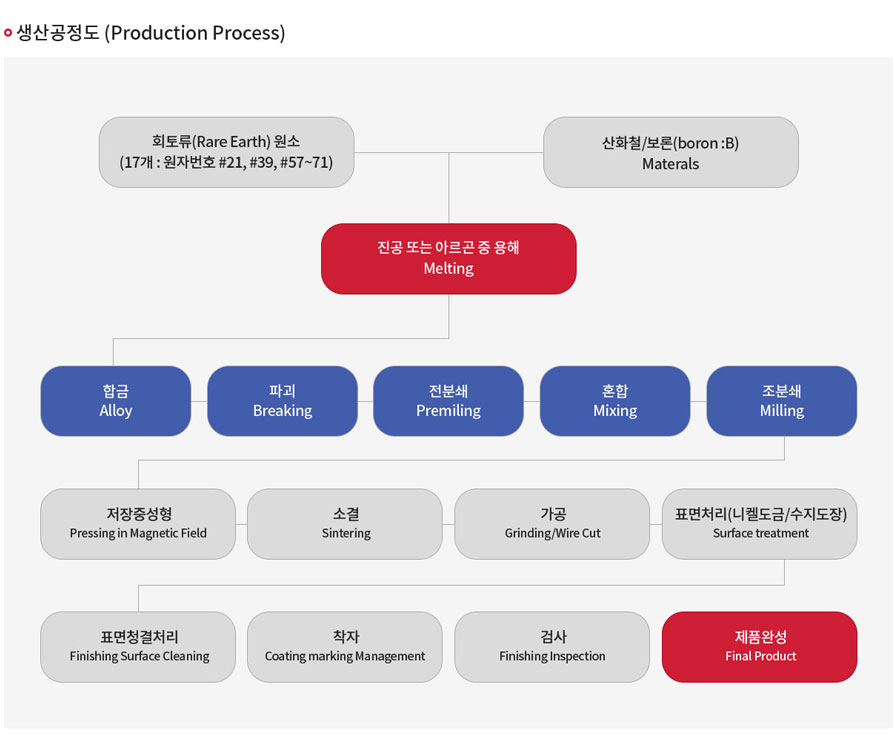 생산공정도 (Production Process)

회토류(Rare Earth) 원소
(17개 : 원자번호 #21, #39, #57~71)

산화철/보론(boron :B)
Materals

진공 또는 아르곤 중 용해
Melting

합금
Alloy

파괴
Breaking

전분쇄
Premiling

혼합
Mixing

조분쇄
Milling

저장중성형
Pressing in Magnetic Field

소결
Sintering

가공
Grinding/Wire Cut

표면처리(니켈도금/수지도장)
Surface treatment

표면청결처리
Finishing Surface Cleaning

착자
Coating marking Management

검사
Finishing Inspection

제품완성
Final Product